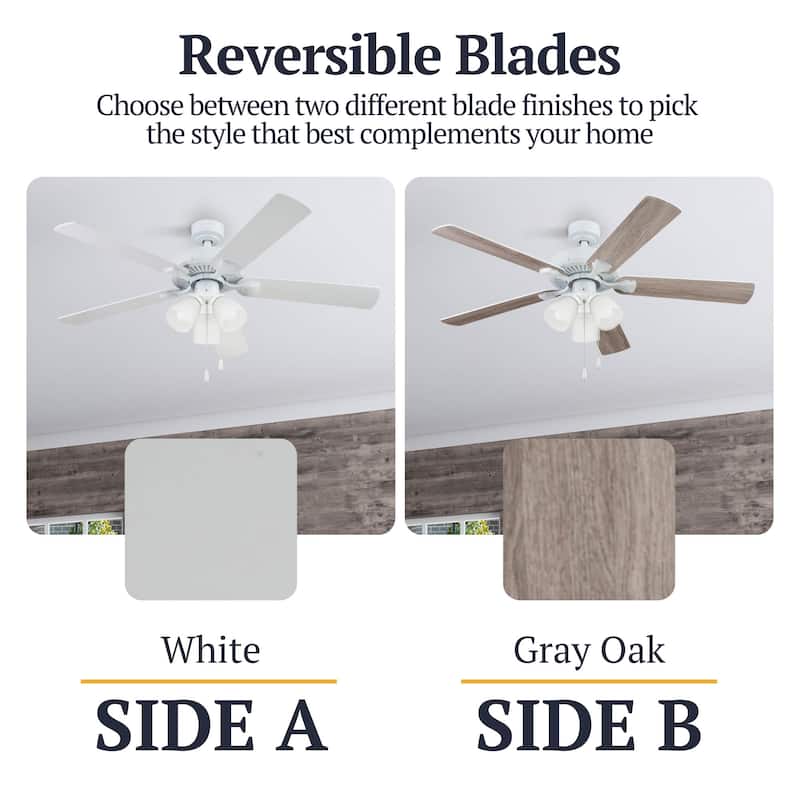 Reversible Blades

Choose between two different blade finishes to pick the style that best complements your home

White

SIDE A

Gray Oak

SIDE B